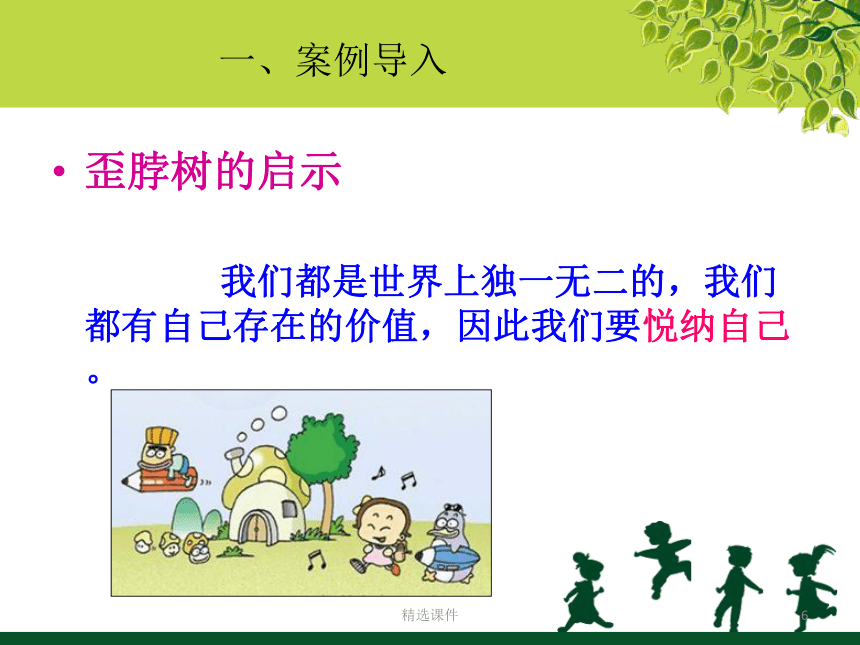 一、案例导入

• 歪脖树的启示

我们都是世界上独一无二的，我们都有自己存在的价值，因此我们要悦纳自己。

精选课件

6